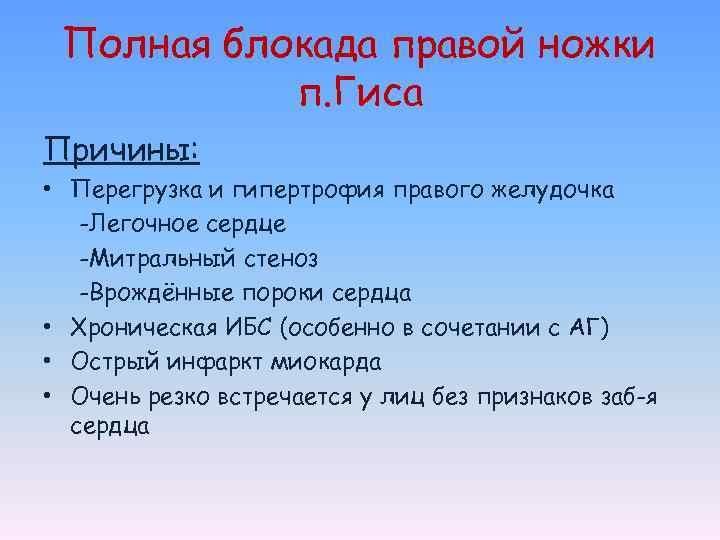 Полная блокада правой ножки п.Гиса

Причины:

• Перегрузка и гипертрофия правого желудочка
-Легочное сердце
-Митральный стеноз
-Врождённые пороки сердца
• Хроническая ИБС (особенно в сочетании с АГ)
• Острый инфаркт миокарда
• Очень резко встречается у лиц без признаков заб-я сердца